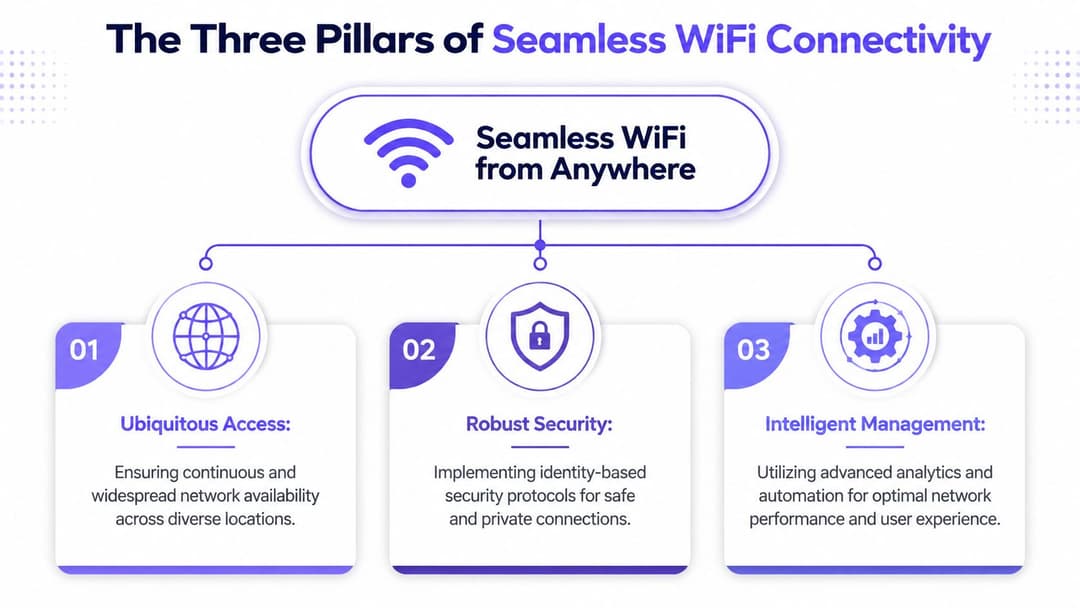 The Three Pillars of Seamless WiFi Connectivity

Seamless WiFi from Anywhere

01

Ubiquitous Access:

Ensuring continuous and widespread network availability across diverse locations.

02

Robust Security:

Implementing identity-based security protocols for safe and private connections.

03

Intelligent Management:

Utilizing advanced analytics and automation for optimal network performance and user experience.